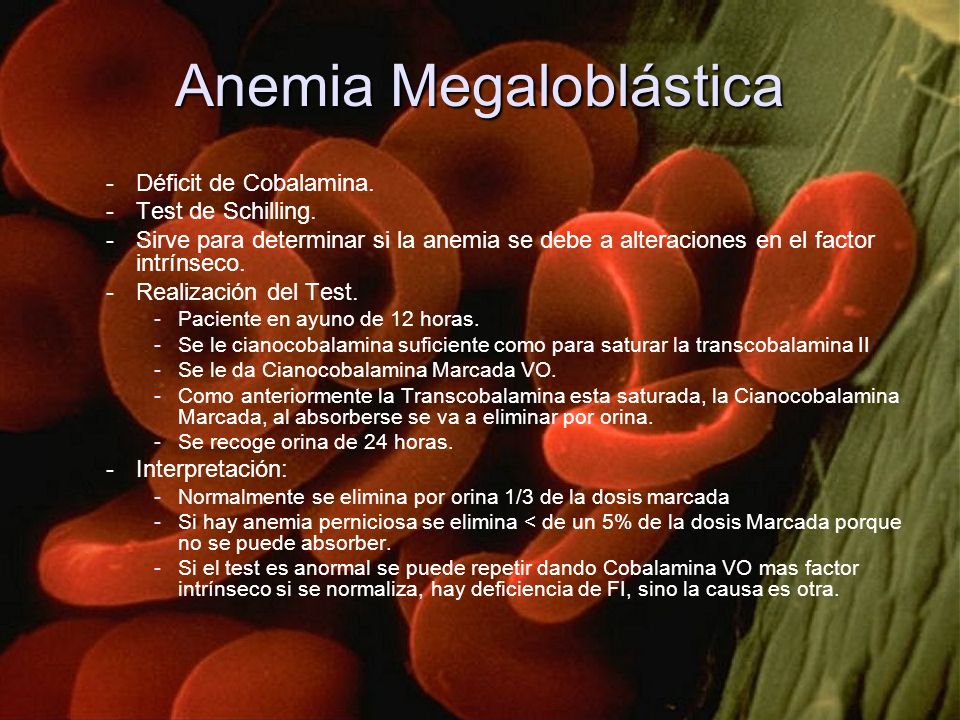 Anemia Megaloblástica

- Déficit de Cobalamina.
- Test de Schilling.
- Sirve para determinar si la anemia se debe a alteraciones en el factor intrínseco.
- Realización del Test.
 - Paciente en ayuno de 12 horas.
 - Se le cianocobalamina suficiente como para saturar la transcobalamina II
 - Se le da Cianocobalamina Marcada VO.
 - Como anteriormente la Transcobalamina esta saturada, la Cianocobalamina Marcada, al absorberse se va a eliminar por orina.
 - Se recoge orina de 24 horas.
- Interpretación:
 - Normalmente se elimina por orina 1/3 de la dosis marcada
 - Si hay anemia perniciosa se elimina < de un 5% de la dosis Marcada porque no se puede absorber.
 - Si el test es anormal se puede repetir dando Cobalamina VO mas factor intrínseco si se normaliza, hay deficiencia de FI, sino la causa es otra.